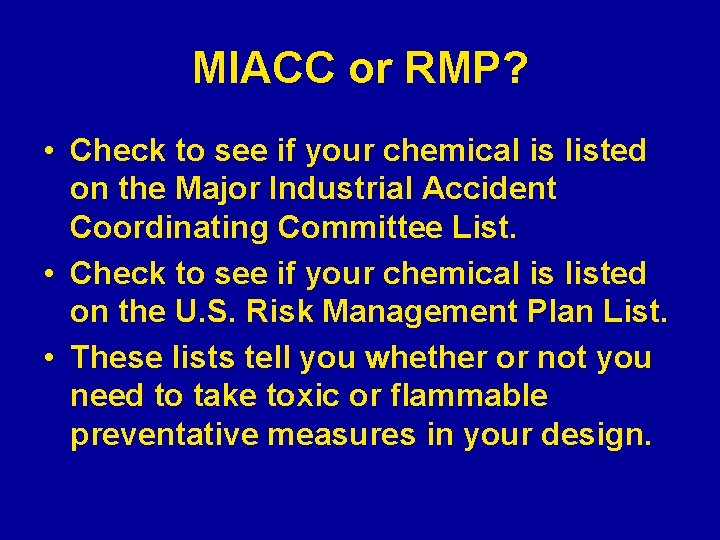 MIACC or RMP?

• Check to see if your chemical is listed on the Major Industrial Accident Coordinating Committee List.

• Check to see if your chemical is listed on the U.S. Risk Management Plan List.

• These lists tell you whether or not you need to take toxic or flammable preventative measures in your design.